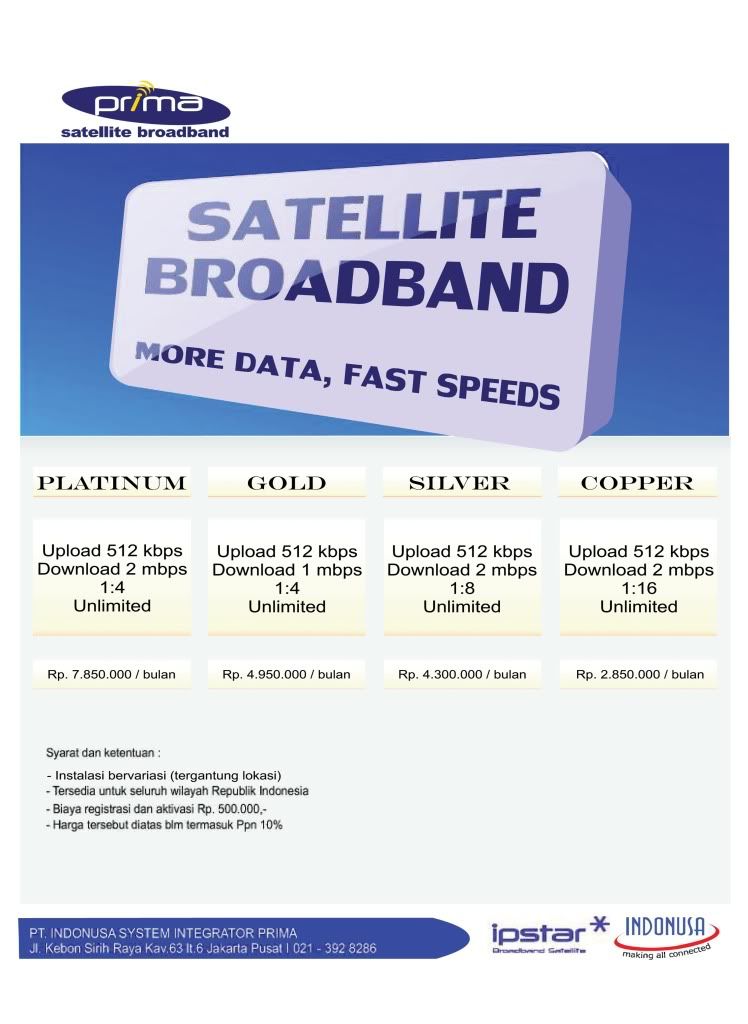 prima
satellite broadband

SATELLITE BROADBAND

MORE DATA, FAST SPEEDS

| PLATINUM | GOLD | SILVER | COPPER |
|---|---|---|---|
| Upload 512 kbps Download 2 mbps 1:4 Unlimited | Upload 512 kbps Download 1 mbps 1:4 Unlimited | Upload 512 kbps Download 2 mbps 1:8 Unlimited | Upload 512 kbps Download 2 mbps 1:16 Unlimited |
| Rp. 7.850.000 / bulan | Rp. 4.950.000 / bulan | Rp. 4.300.000 / bulan | Rp. 2.850.000 / bulan |

Syarat dan ketentuan :

- Instalasi bervariasi (tergantung lokasi)
- Tersedia untuk seluruh wilayah Republik Indonesia
- Biaya registrasi dan aktivasi Rp. 500.000,-
- Harga tersebut diatas blm termasuk Ppn 10%

PT. INDONUSA SYSTEM INTEGRATOR PRIMA
Jl. Kebon Sirih Raya Kav.63 lt.6 Jakarta Pusat I 021 - 392 8286

ipstar Broadband Satellite
INDONUSA making all connected